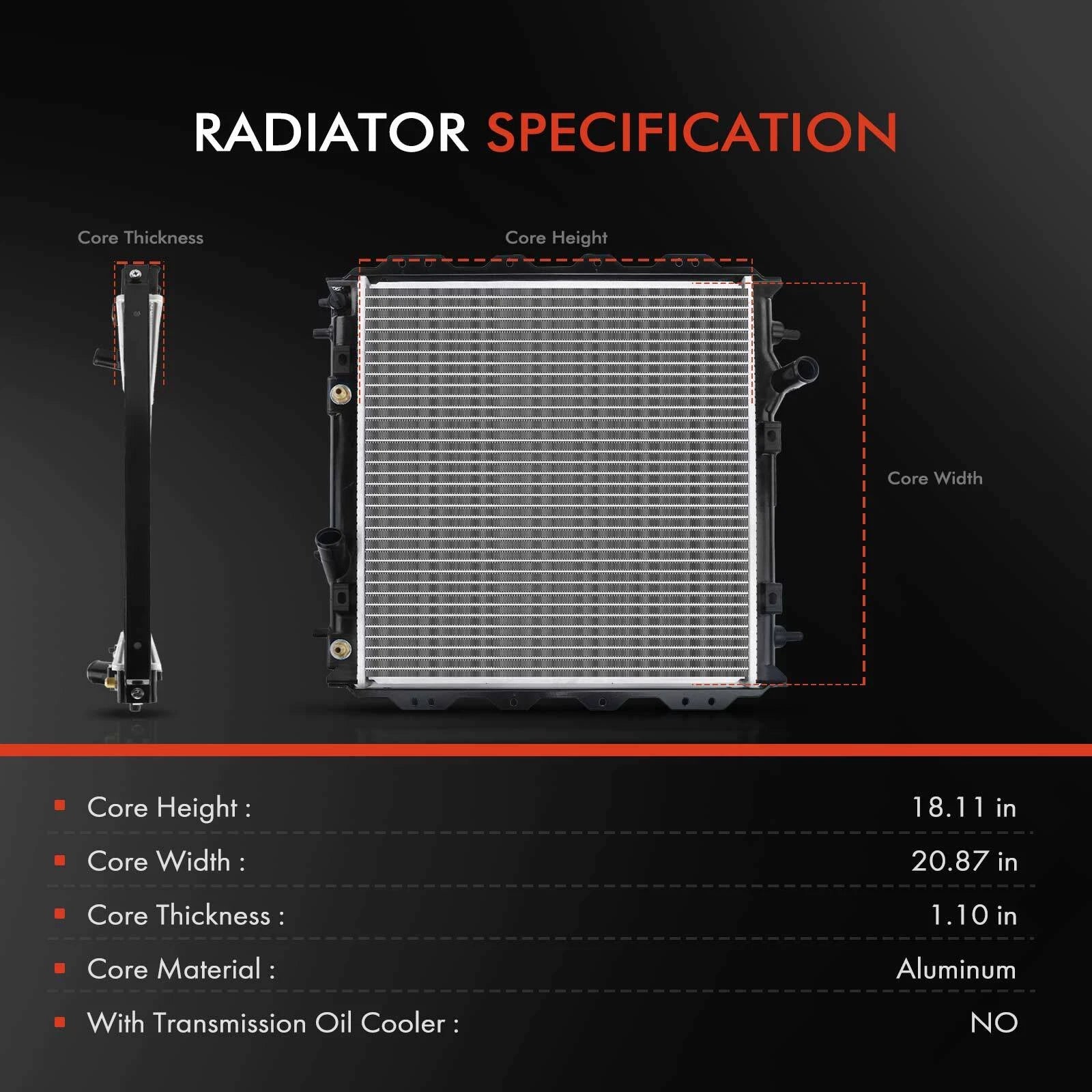 RADIATOR SPECIFICATION

Core Thickness

Core Height

Core Width

Core Height : 18.11 in

Core Width : 20.87 in

Core Thickness : 1.10 in

Core Material : Aluminum

With Transmission Oil Cooler : NO